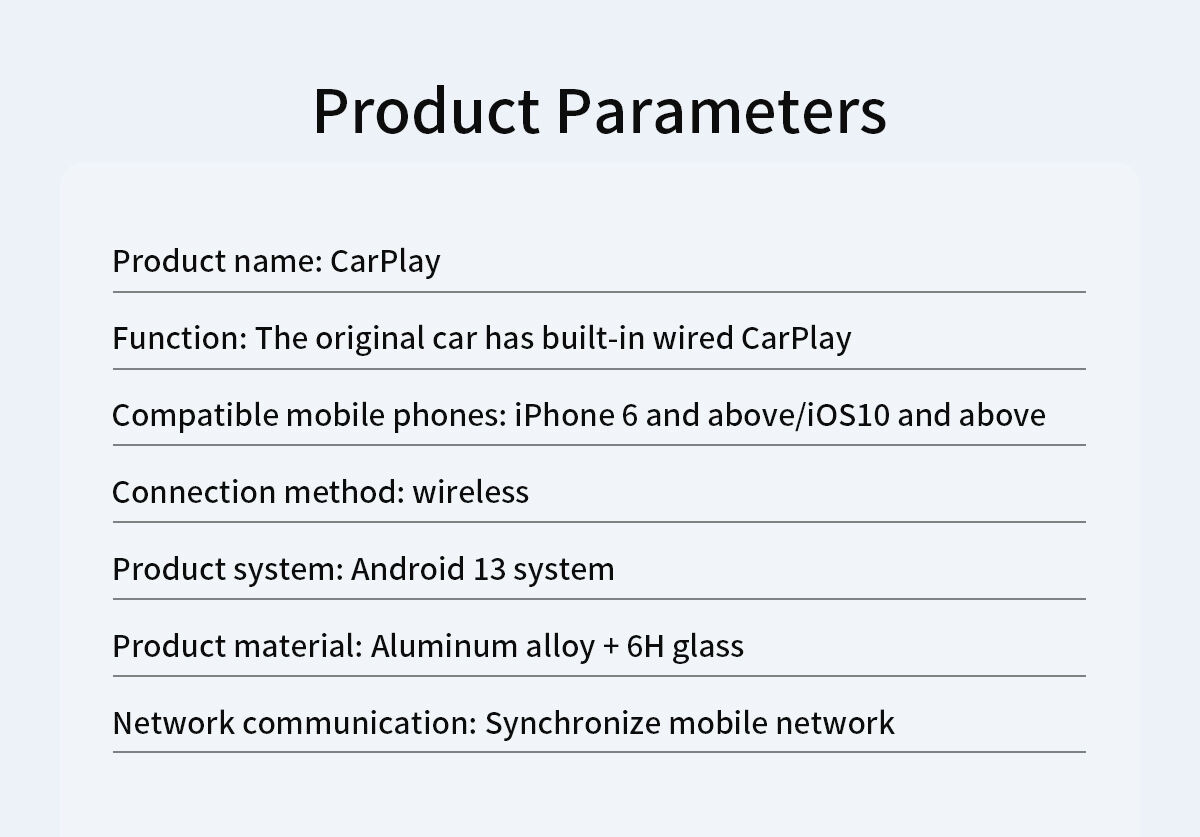 Product Parameters

Product name: CarPlay

Function: The original car has built-in wired CarPlay

Compatible mobile phones: iPhone 6 and above/iOS10 and above

Connection method: wireless

Product system: Android 13 system

Product material: Aluminum alloy + 6H glass

Network communication: Synchronize mobile network